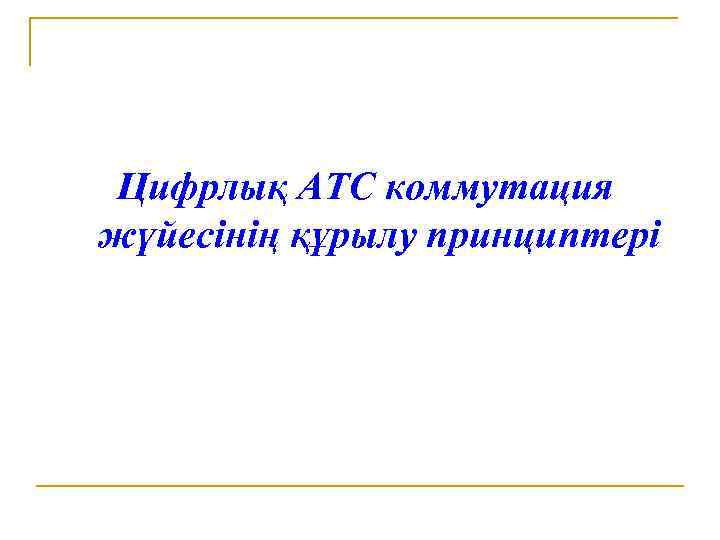 Цифрлық АТС коммутация жүйесінің құрылу принциптері